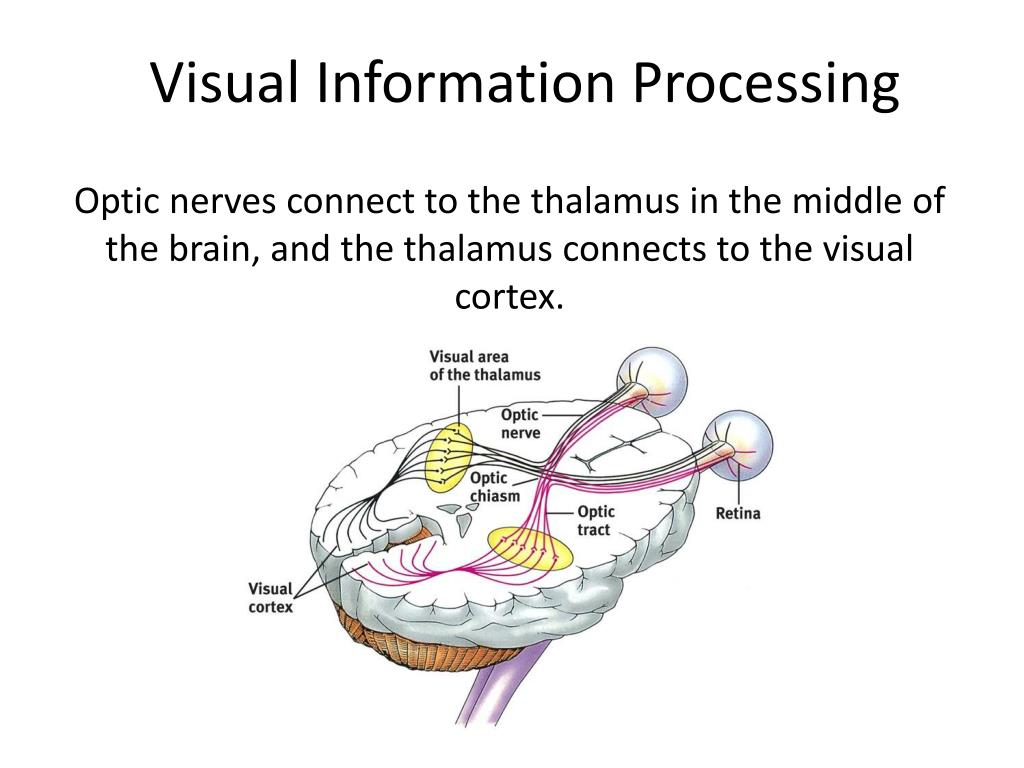 Visual Information Processing

Optic nerves connect to the thalamus in the middle of the brain, and the thalamus connects to the visual cortex.

Visual area of the thalamus

Optic nerve

Optic chiasm

Optic tract

Retina

Visual cortex